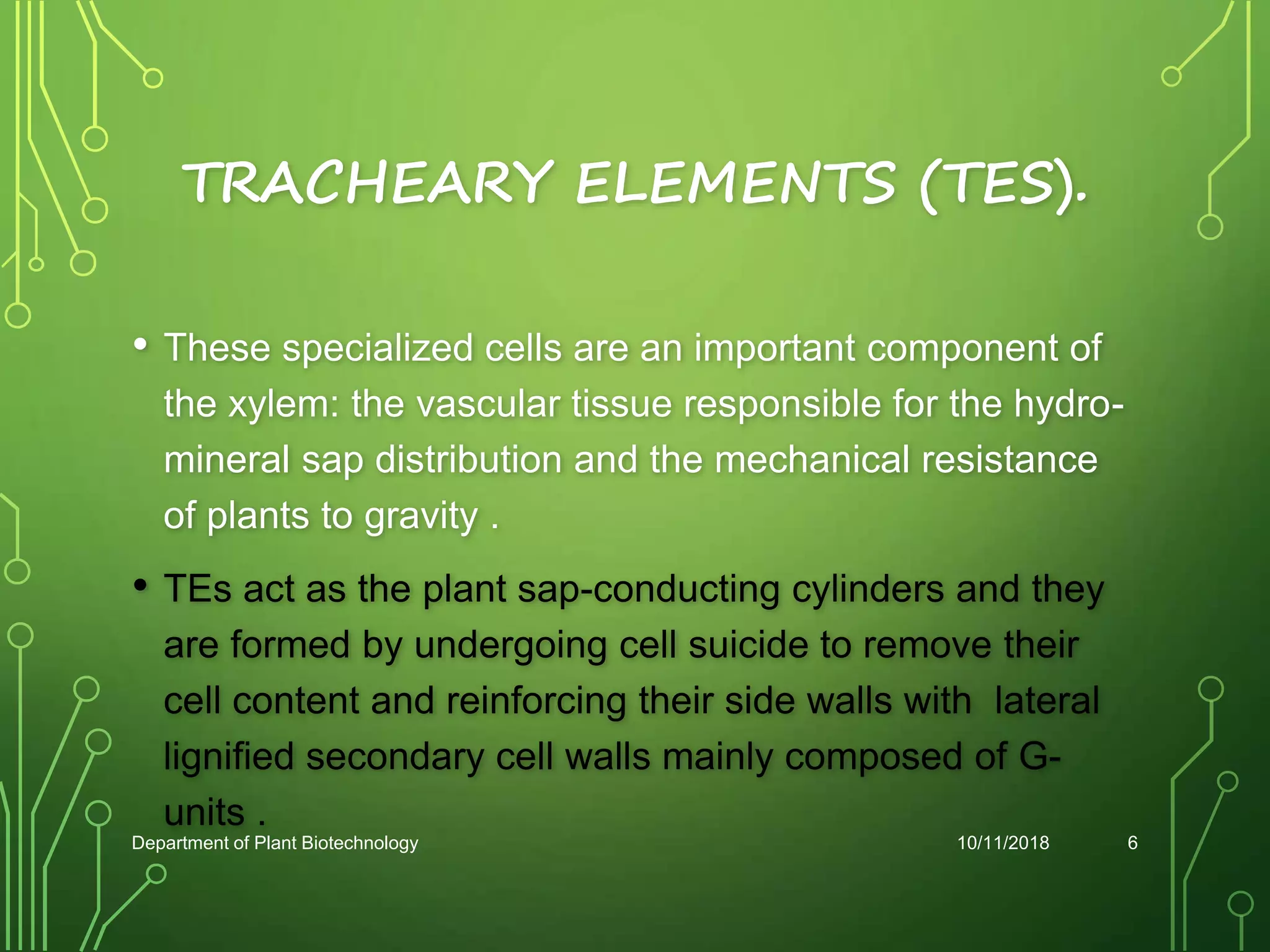 TRACHEARY ELEMENTS (TES).

• These specialized cells are an important component of the xylem: the vascular tissue responsible for the hydro-mineral sap distribution and the mechanical resistance of plants to gravity .

• TEs act as the plant sap-conducting cylinders and they are formed by undergoing cell suicide to remove their cell content and reinforcing their side walls with lateral lignified secondary cell walls mainly composed of G-units .

Department of Plant Biotechnology

10/11/2018

6